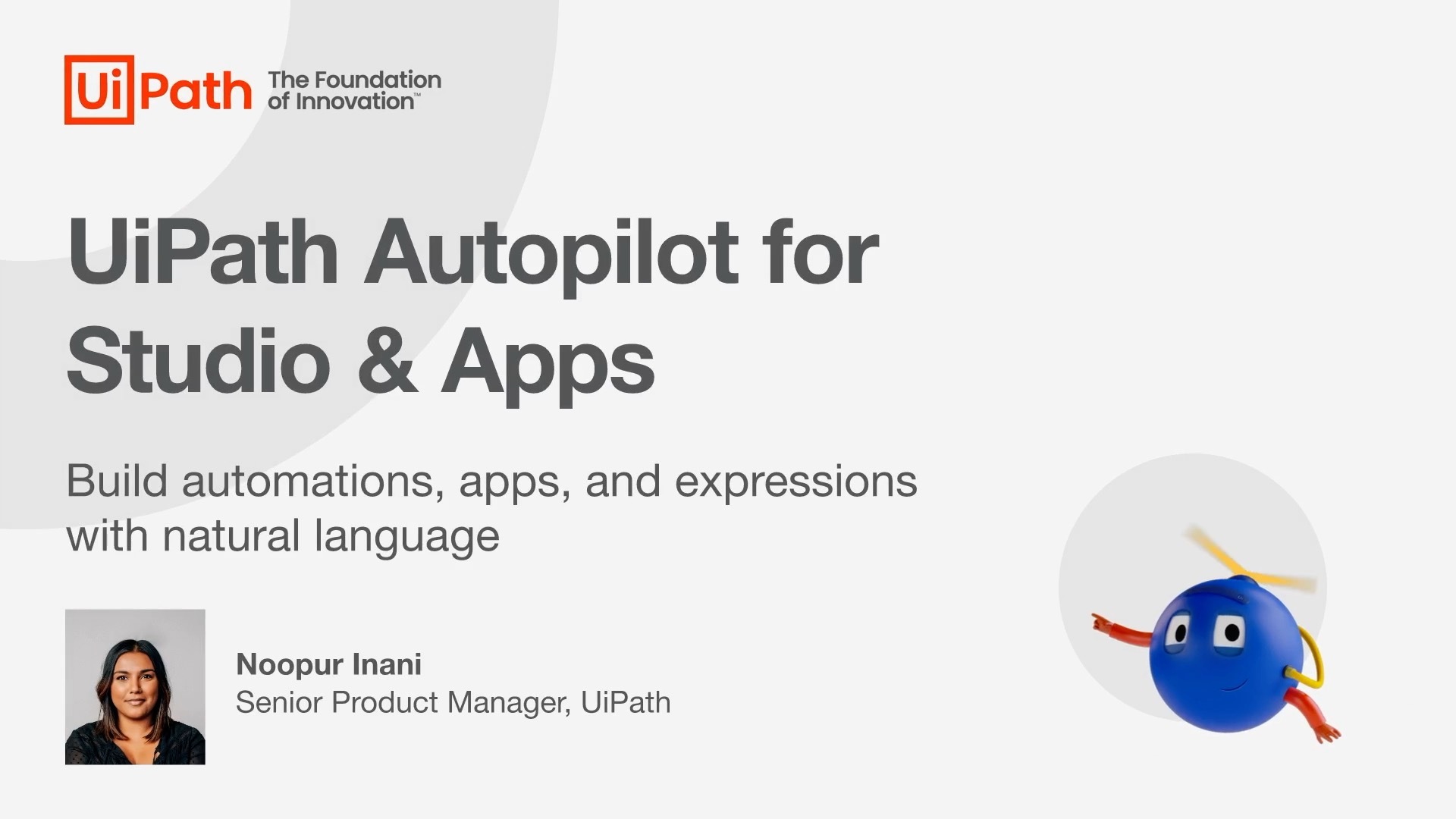 UiPath The Foundation of Innovation™

UiPath Autopilot for Studio & Apps

Build automations, apps, and expressions with natural language

Noopur Inani
Senior Product Manager, UiPath